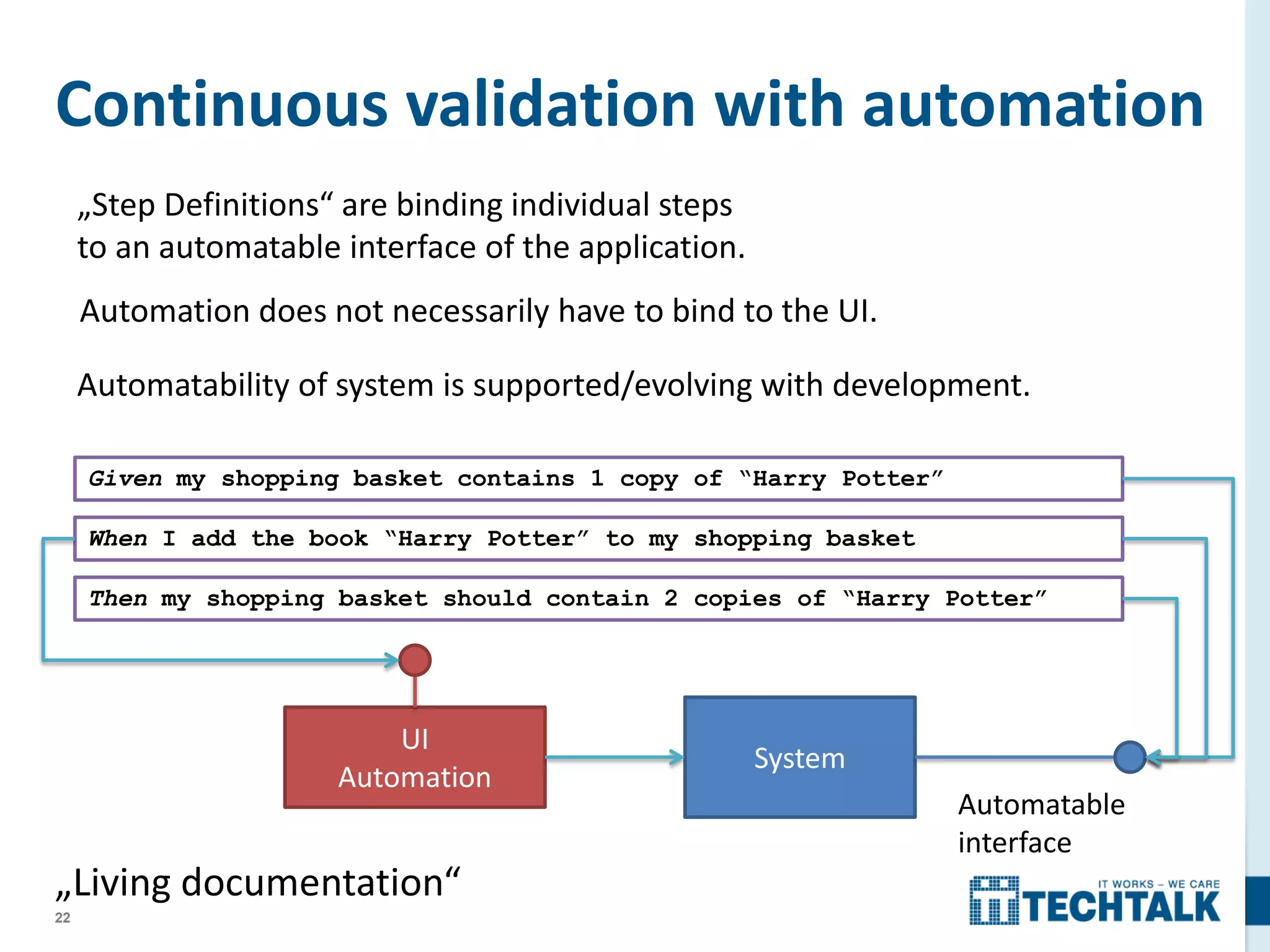 Continuous validation with automation

„Step Definitions“ are binding individual steps to an automatable interface of the application.

Automation does not necessarily have to bind to the UI.

Automatability of system is supported/evolving with development.

Given my shopping basket contains 1 copy of “Harry Potter”

When I add the book “Harry Potter” to my shopping basket

Then my shopping basket should contain 2 copies of “Harry Potter”

UI Automation

System

Automatable interface

„Living documentation“

22

IT WORKS – WE CARE TECHTALK